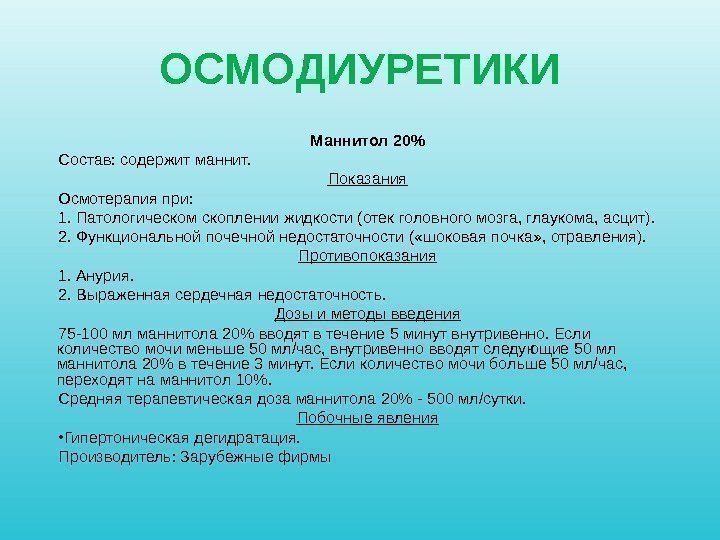 ОСМОДИУРЕТИКИ

Маннитол 20%

Состав: содержит маннит.

Показания

Осмотерапия при:

1. Патологическом скоплении жидкости (отек головного мозга, глаукома, асцит).

2. Функциональной почечной недостаточности («шоковая почка», отравления).

Противопоказания

1. Анурия.

2. Выраженная сердечная недостаточность.

Дозы и методы введения

75-100 мл маннитола 20% вводят в течение 5 минут внутривенно. Если количество мочи меньше 50 мл/час, внутривенно вводят следующие 50 мл маннитола 20% в течение 3 минут. Если количество мочи больше 50 мл/час, переходят на маннитол 10%.

Средняя терапевтическая доза маннитола 20% - 500 мл/сутки.

Побочные явления

•Гипертоническая дегидратация.

Производитель: Зарубежные фирмы